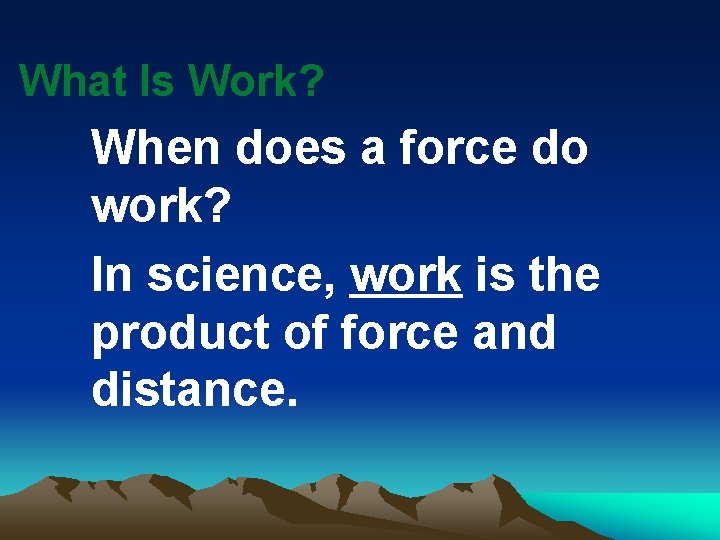 What Is Work?

When does a force do work?

In science, work is the product of force and distance.